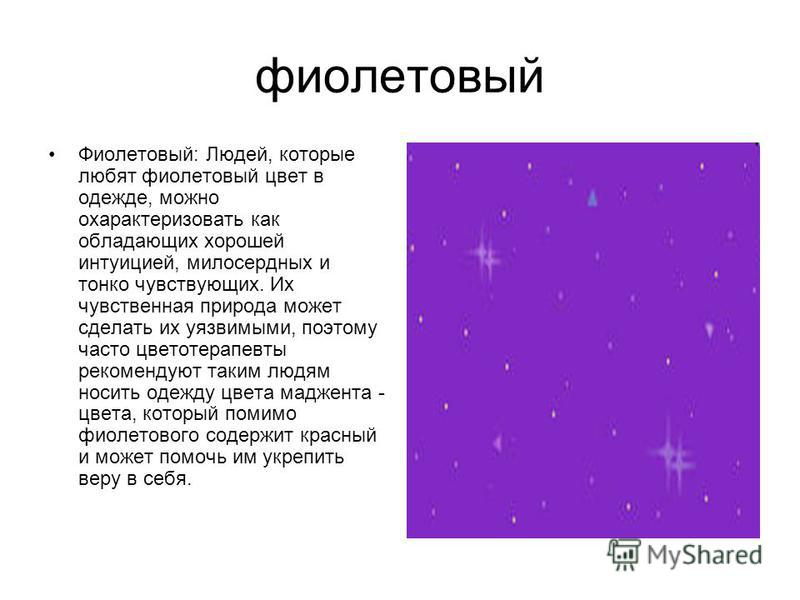 фиолетовый

• Фиолетовый: Людей, которые любят фиолетовый цвет в одежде, можно охарактеризовать как обладающих хорошей интуицией, милосердных и тонко чувствующих. Их чувственная природа может сделать их уязвимыми, поэтому часто цветотерапевты рекомендуют таким людям носить одежду цвета маджента - цвета, который помимо фиолетового содержит красный и может помочь им укрепить веру в себя.

MyShared